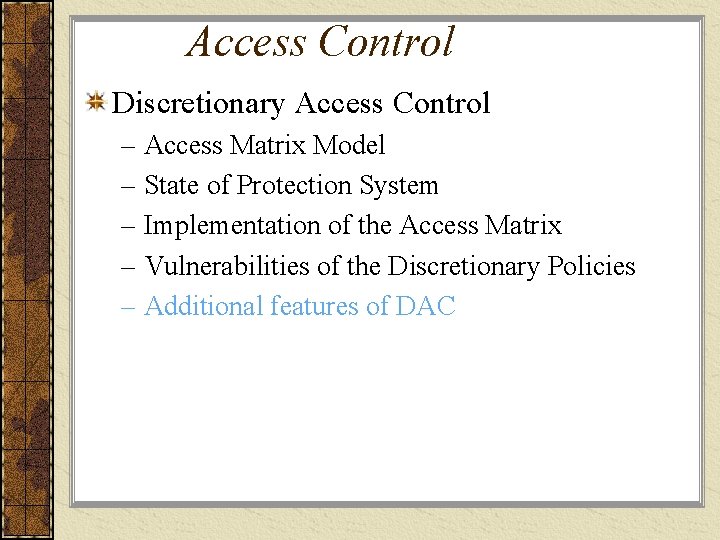 Access Control

Discretionary Access Control

– Access Matrix Model
– State of Protection System
– Implementation of the Access Matrix
– Vulnerabilities of the Discretionary Policies
– Additional features of DAC